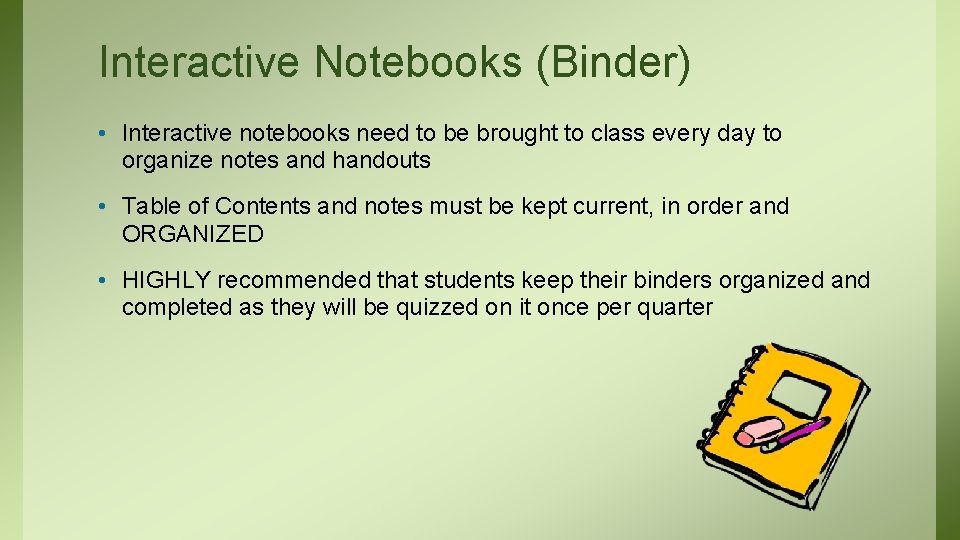 Interactive Notebooks (Binder)

• Interactive notebooks need to be brought to class every day to organize notes and handouts

• Table of Contents and notes must be kept current, in order and ORGANIZED

• HIGHLY recommended that students keep their binders organized and completed as they will be quizzed on it once per quarter